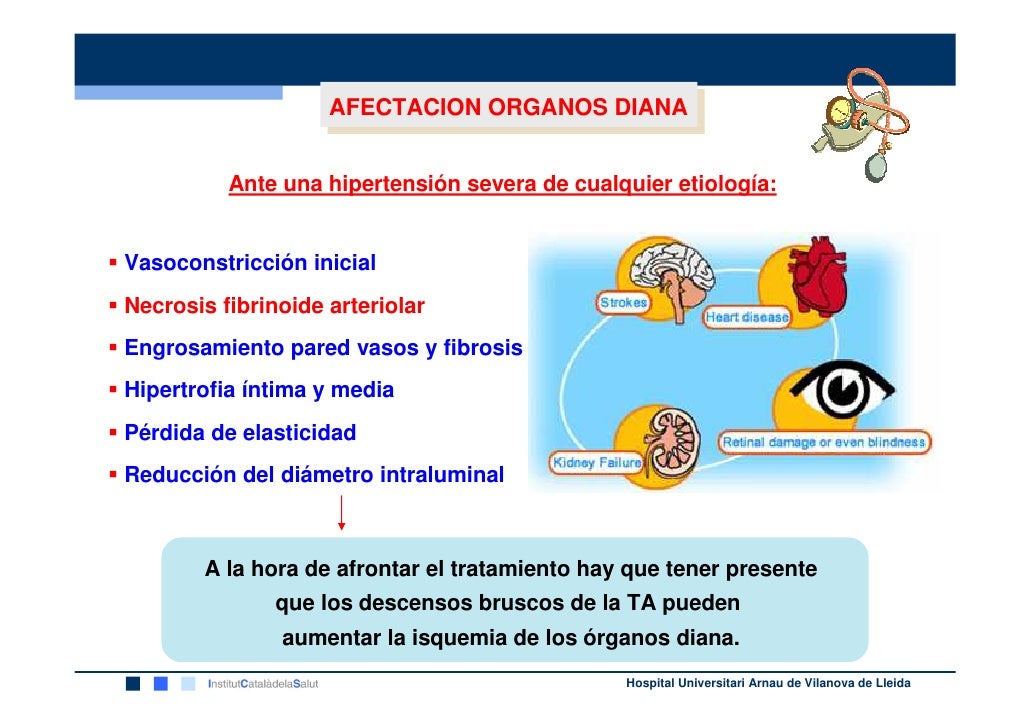 AFECTACION ORGANOS DIANA

Ante una hipertensión severa de cualquier etiología:

▪ Vasoconstricción inicial
▪ Necrosis fibrinoide arteriolar
▪ Engrosamiento pared vasos y fibrosis
▪ Hipertrofia íntima y media
▪ Pérdida de elasticidad
▪ Reducción del diámetro intraluminal

Strokes
Heart disease
Retinal damage or even blindness
Kidney Failure

A la hora de afrontar el tratamiento hay que tener presente que los descensos bruscos de la TA pueden aumentar la isquemia de los órganos diana.

InstitutCatalàdelaSalut
Hospital Universitari Arnau de Vilanova de Lleida